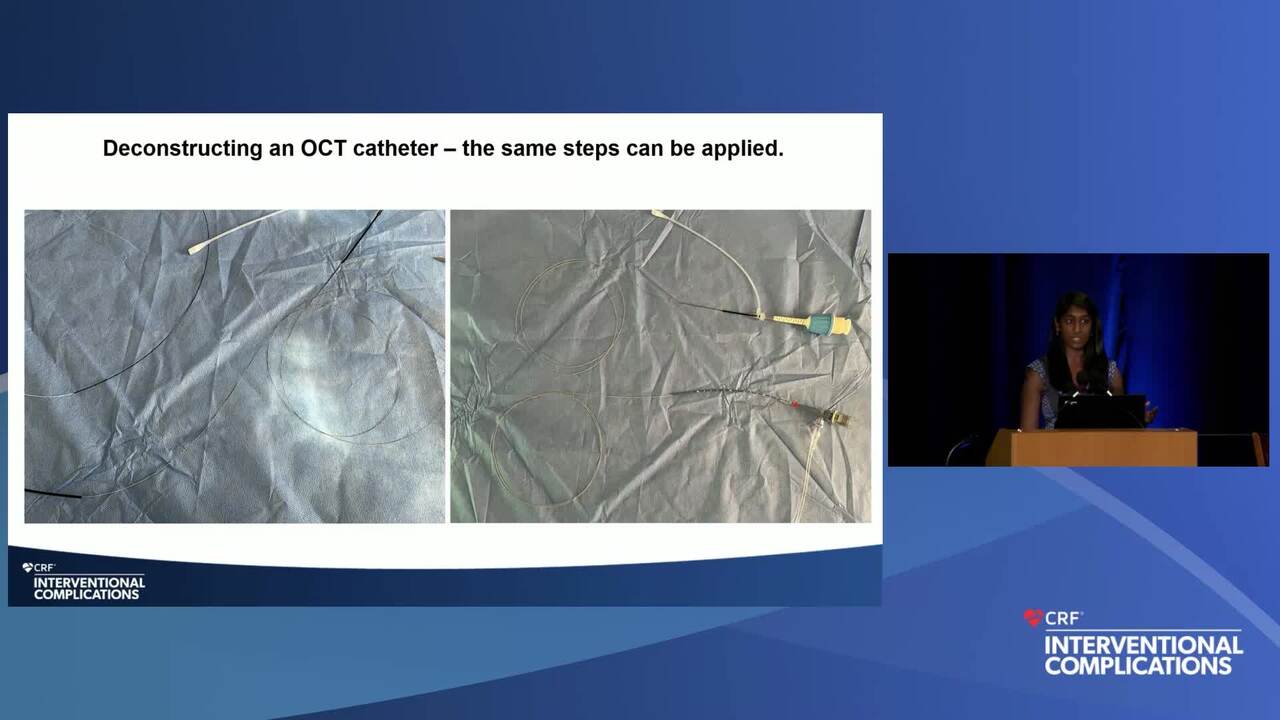 Deconstructing an OCT catheter – the same steps can be applied.

CRF®
INTERVENTIONAL
COMPLICATIONS

CRF®
INTERVENTIONAL
COMPLICATIONS